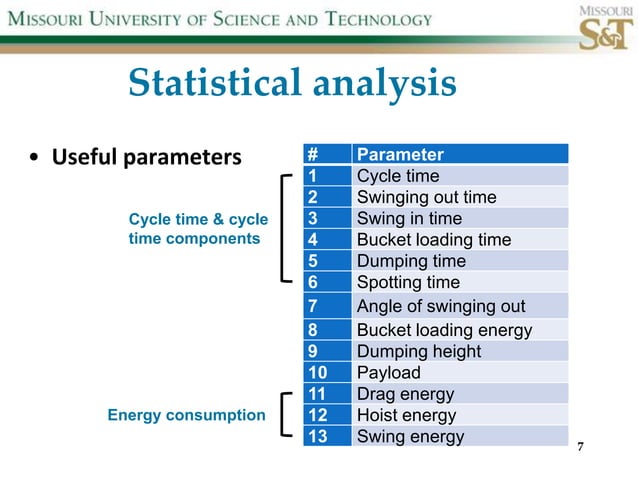 MISSOURI UNIVERSITY OF SCIENCE AND TECHNOLOGY

MISSOURI S&T

Statistical analysis

• Useful parameters

Cycle time & cycle time components

Energy consumption

| # | Parameter |
|---|---|
| 1 | Cycle time |
| 2 | Swinging out time |
| 3 | Swing in time |
| 4 | Bucket loading time |
| 5 | Dumping time |
| 6 | Spotting time |
| 7 | Angle of swinging out |
| 8 | Bucket loading energy |
| 9 | Dumping height |
| 10 | Payload |
| 11 | Drag energy |
| 12 | Hoist energy |
| 13 | Swing energy |

7